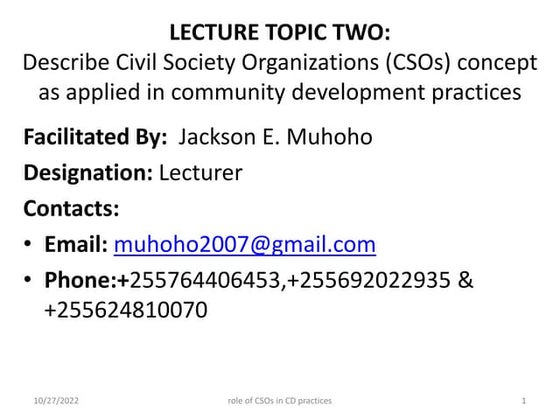 LECTURE TOPIC TWO:
Describe Civil Society Organizations (CSOs) concept as applied in community development practices

Facilitated By: Jackson E. Muhoho

Designation: Lecturer

Contacts:

• Email: muhoho2007@gmail.com

• Phone:+255764406453,+255692022935 & +255624810070

10/27/2022 role of CSOs in CD practices 1